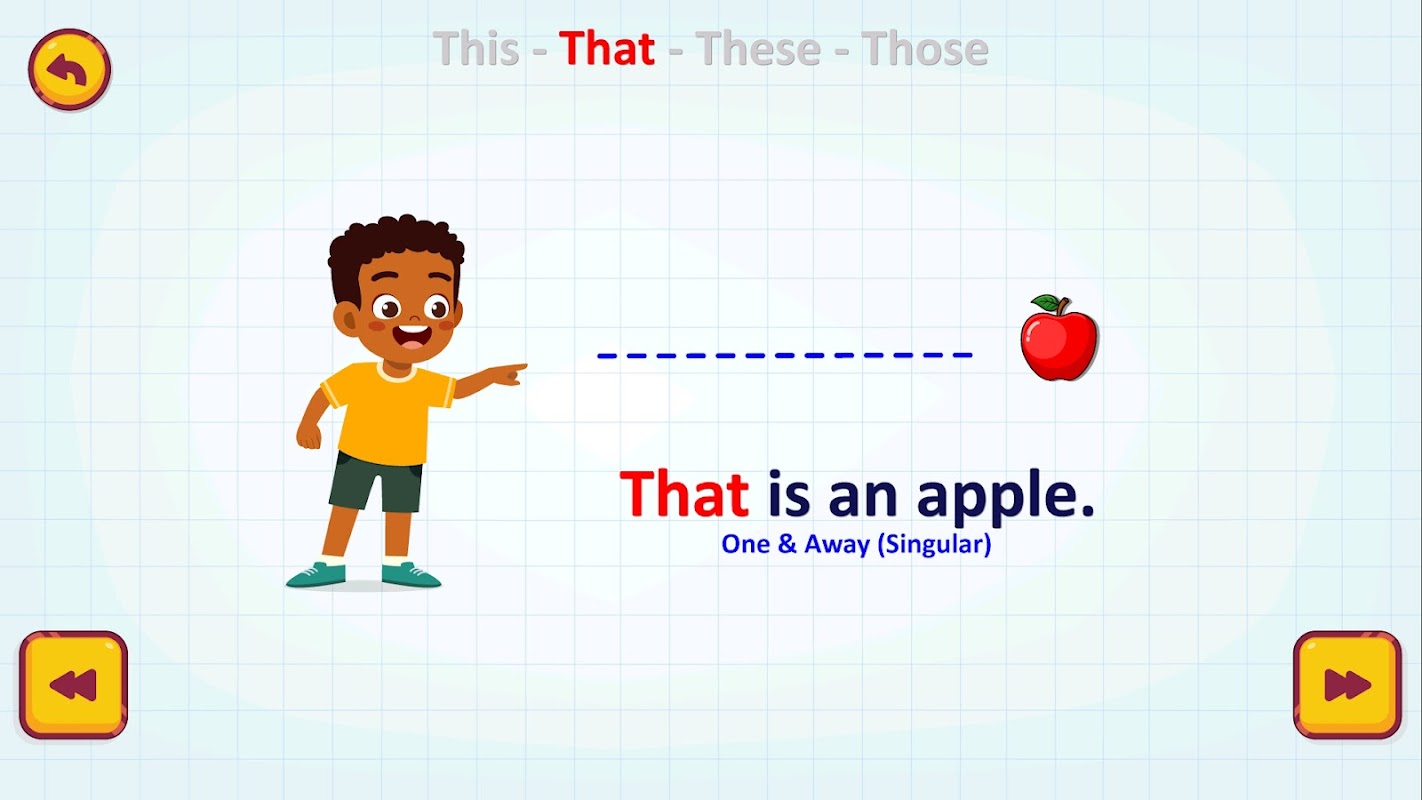 This - That - These - Those

That is an apple.
One & Away (Singular)